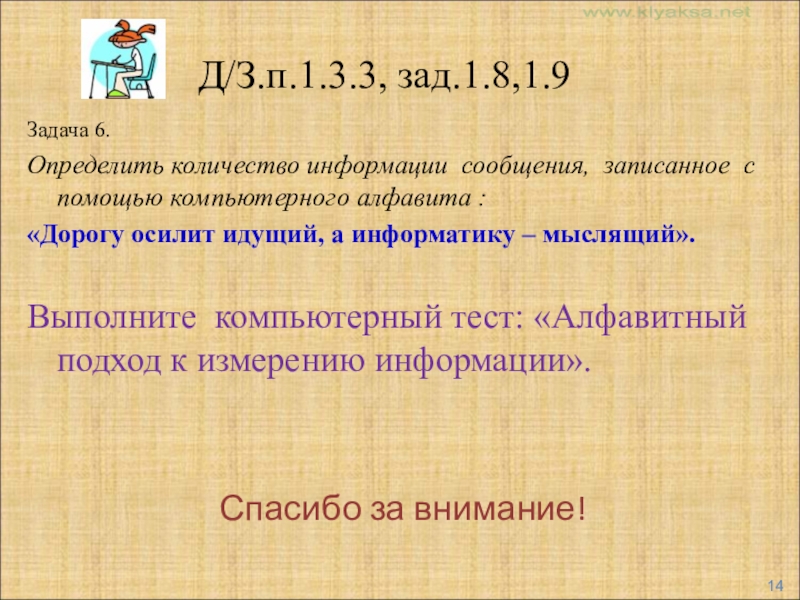 www.klyaksa.net

Д/З.п.1.3.3, зад.1.8,1.9

Задача 6.

Определить количество информации сообщения, записанное с помощью компьютерного алфавита :

«Дорогу осилит идущий, а информатику – мыслящий».

Выполните компьютерный тест: «Алфавитный подход к измерению информации».

Спасибо за внимание!

14